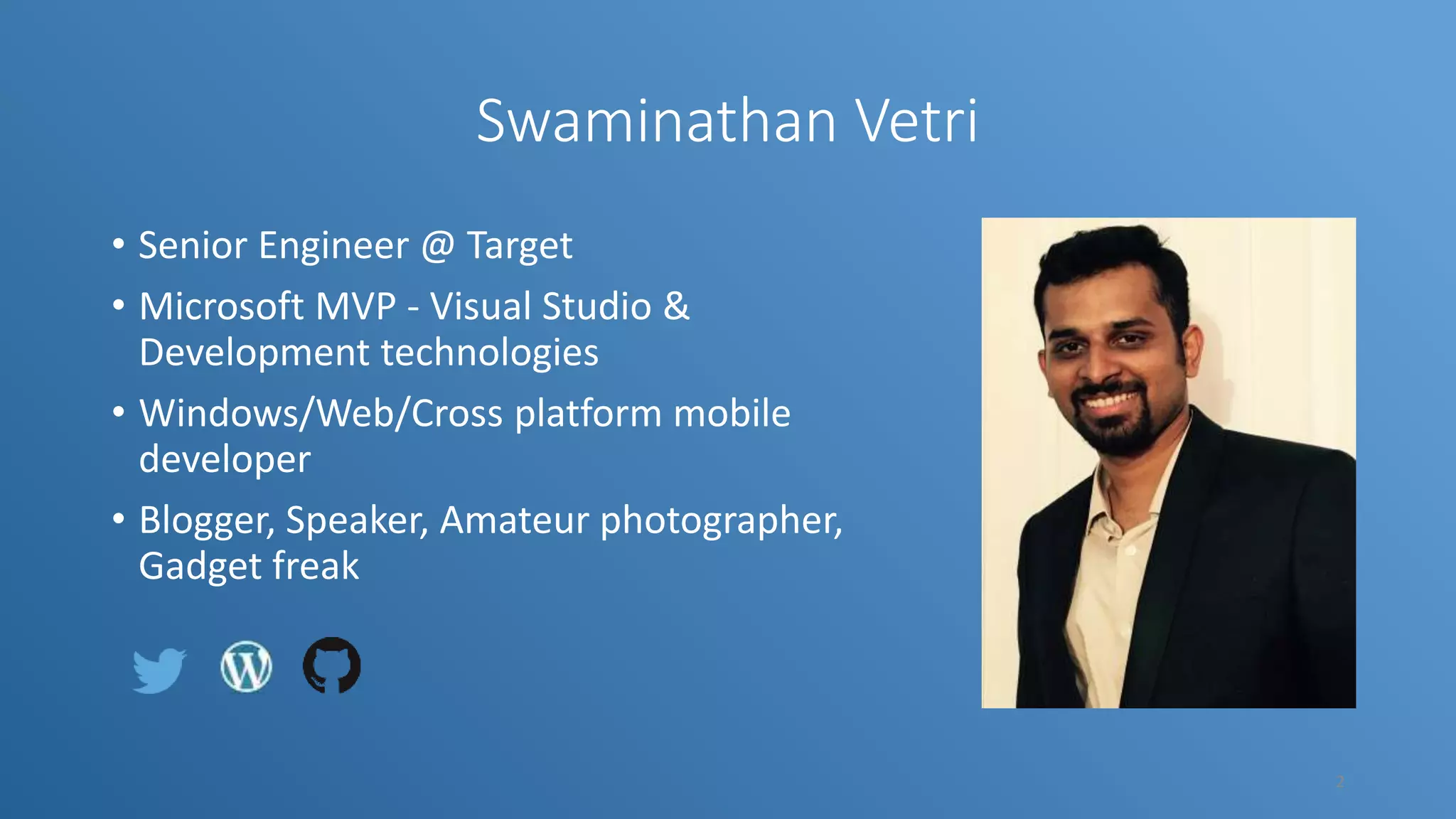 Swaminathan Vetri

• Senior Engineer @ Target
• Microsoft MVP - Visual Studio & Development technologies
• Windows/Web/Cross platform mobile developer
• Blogger, Speaker, Amateur photographer, Gadget freak

2